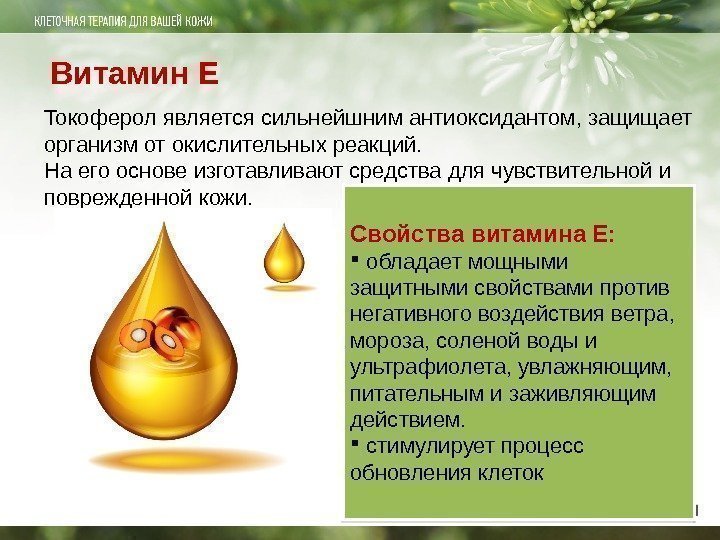 КЛЕТОЧНАЯ ТЕРАПИЯ ДЛЯ ВАШЕЙ КОЖИ

Витамин Е

Токоферол является сильнейшним антиоксидантом, защищает организм от окислительных реакций.
На его основе изготавливают средства для чувствительной и поврежденной кожи.

Свойства витамина Е:
▪ обладает мощными защитными свойствами против негативного воздействия ветра, мороза, соленой воды и ультрафиолета, увлажняющим, питательным и заживляющим действием.
▪ стимулирует процесс обновления клеток